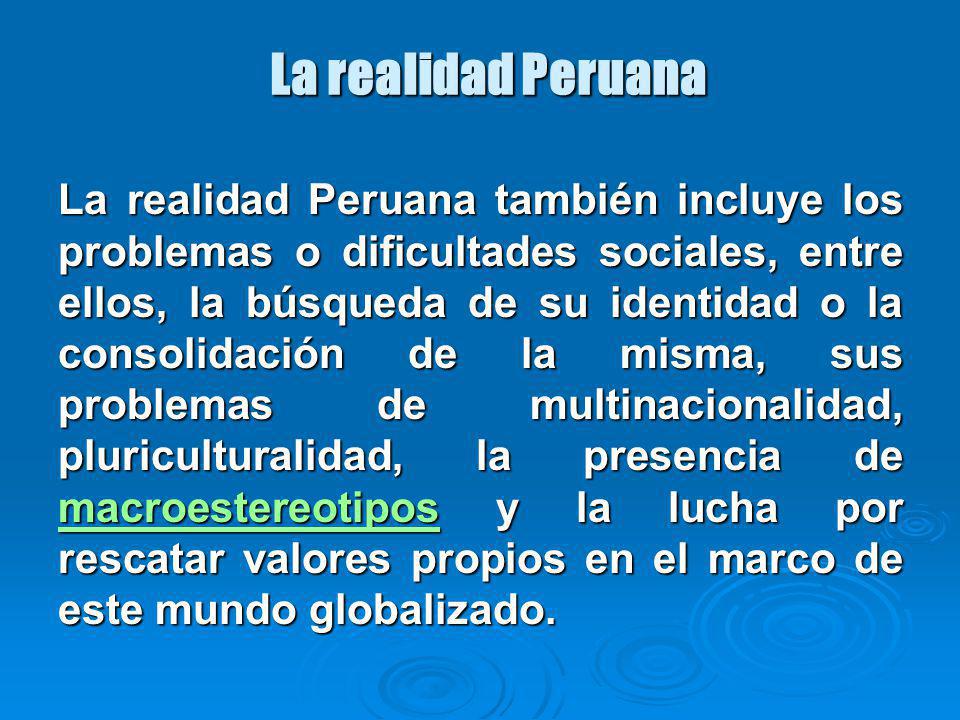 La realidad Peruana

La realidad Peruana también incluye los problemas o dificultades sociales, entre ellos, la búsqueda de su identidad o la consolidación de la misma, sus problemas de multinacionalidad, pluriculturalidad, la presencia de macroestereotipos y la lucha por rescatar valores propios en el marco de este mundo globalizado.